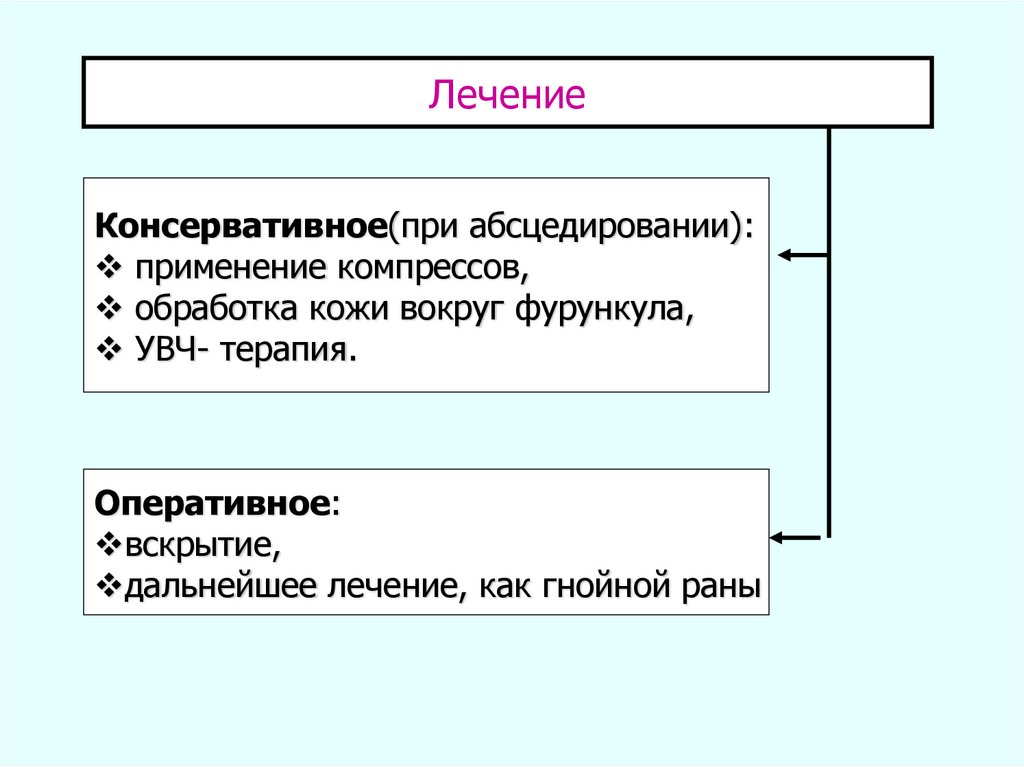 Лечение

Консервативное(при абсцедировании):
❖ применение компрессов,
❖ обработка кожи вокруг фурункула,
❖ УВЧ- терапия.

Оперативное:
❖вскрытие,
❖дальнейшее лечение, как гнойной раны